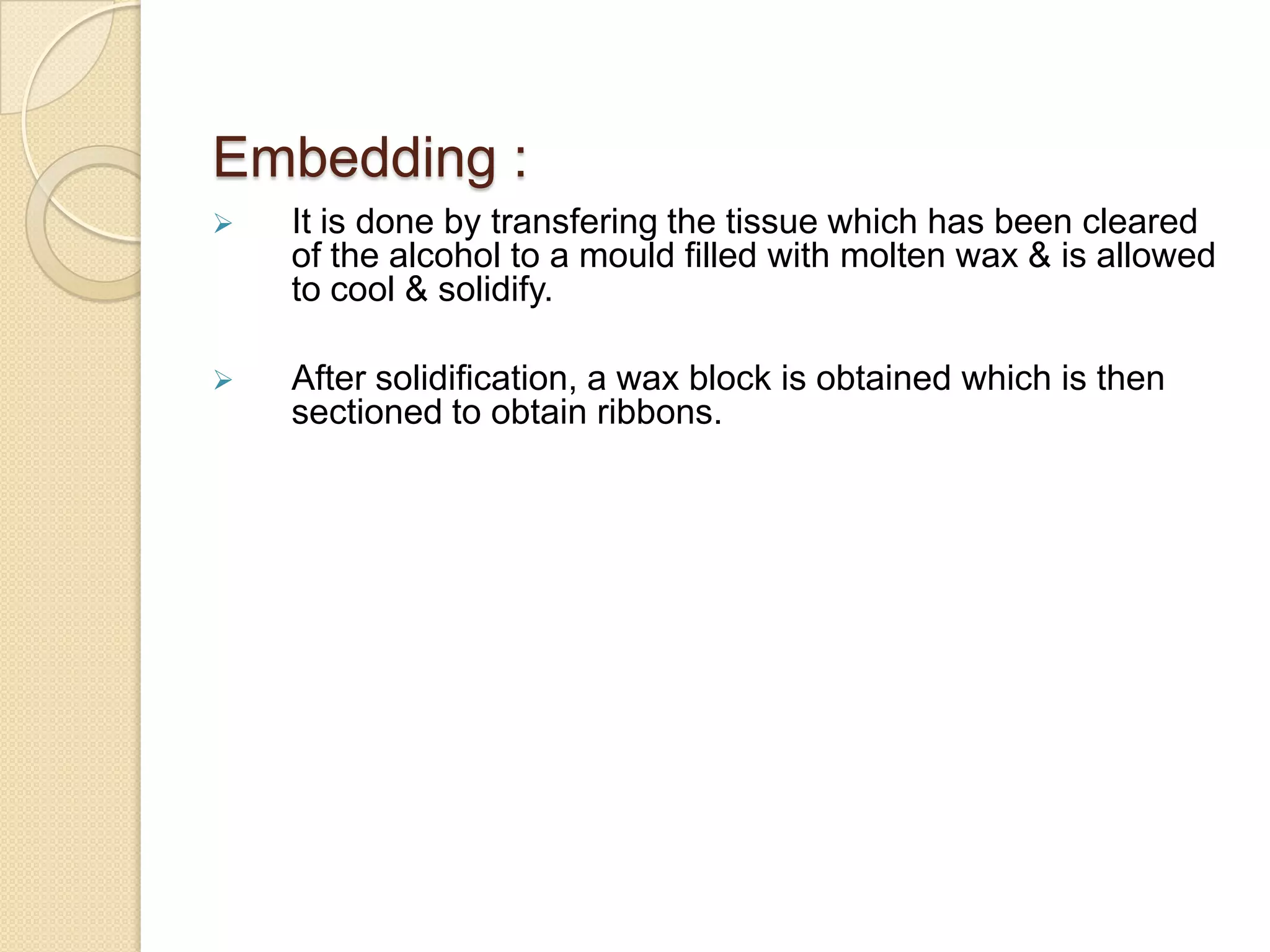 Embedding :

➢ It is done by transfering the tissue which has been cleared of the alcohol to a mould filled with molten wax & is allowed to cool & solidify.

➢ After solidification, a wax block is obtained which is then sectioned to obtain ribbons.